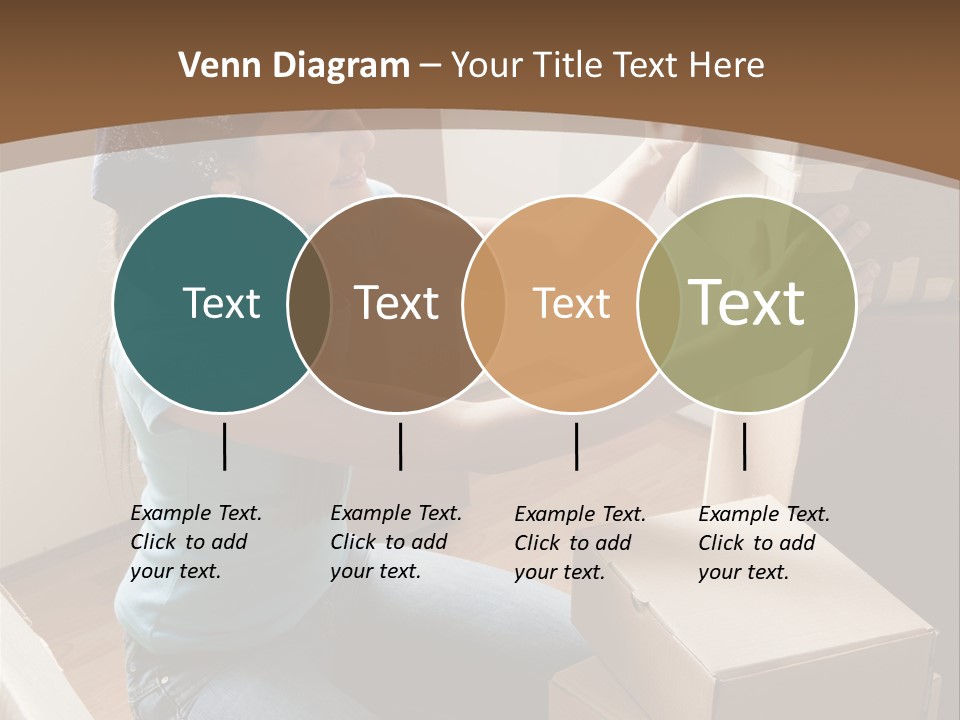 Venn Diagram – Your Title Text Here

Text

Text

Text

Text

Example Text. Click to add your text.

Example Text. Click to add your text.

Example Text. Click to add your text.

Example Text. Click to add your text.